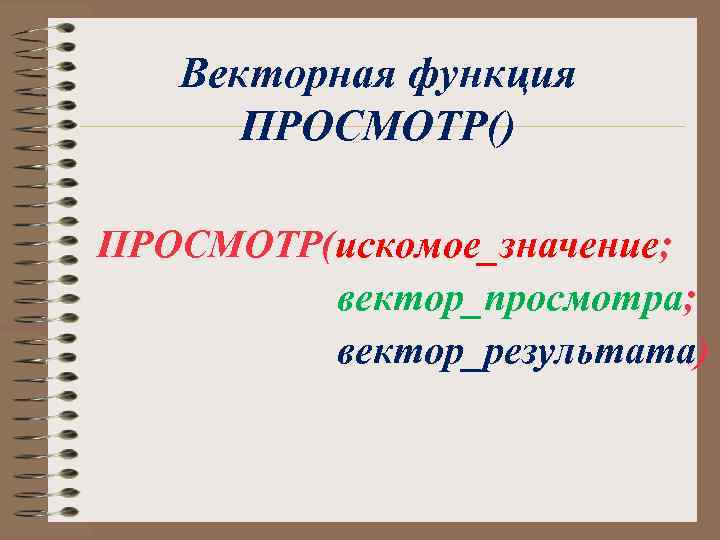 Векторная функция ПРОСМОТР()

ПРОСМОТР(искомое_значение;
вектор_просмотра;
вектор_результата)